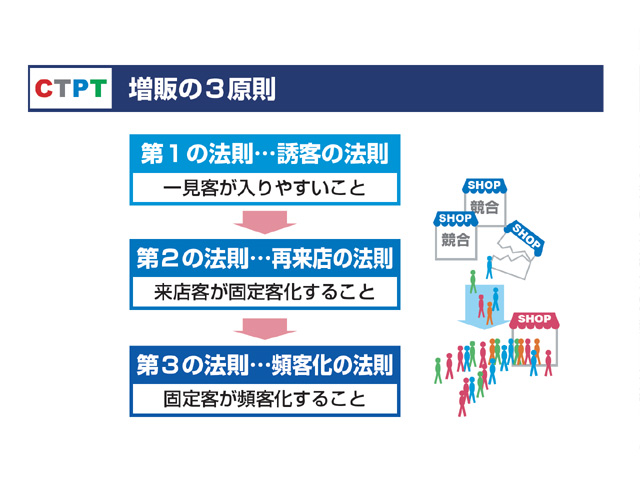 CTPT 増販の３原則

第１の法則…誘客の法則
一見客が入りやすいこと

第２の法則…再来店の法則
来店客が固定客化すること

第３の法則…頻客化の法則
固定客が頻客化すること

SHOP
競合

SHOP
競合

SHOP

SHOP